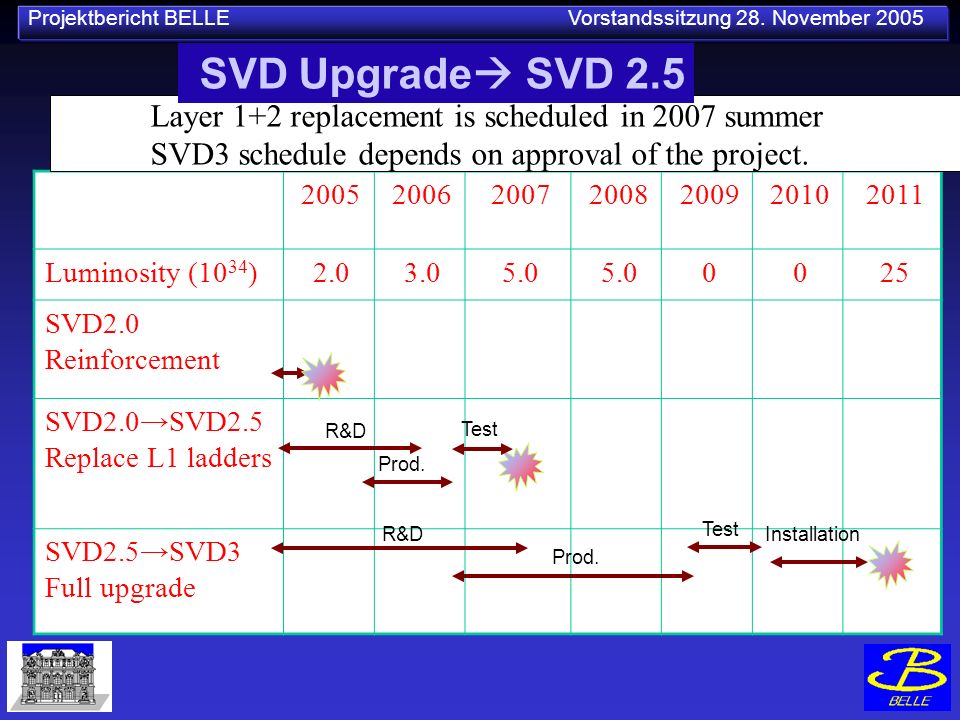 Projektbericht BELLE Vorstandssitzung 28. November 2005

SVD Upgrade→ SVD 2.5

Layer 1+2 replacement is scheduled in 2007 summer
SVD3 schedule depends on approval of the project.

| | 2005 | 2006 | 2007 | 2008 | 2009 | 2010 | 2011 |
|---|---|---|---|---|---|---|---|
| Luminosity ($10^{34}$) | 2.0 | 3.0 | 5.0 | 5.0 | 0 | 0 | 25 |
| SVD2.0 Reinforcement | | | | | | | |
| SVD2.0→SVD2.5 Replace L1 ladders | R&D | Prod. | Test | | | | |
| SVD2.5→SVD3 Full upgrade | R&D | | Prod. | | Test | Installation | |

BELLE